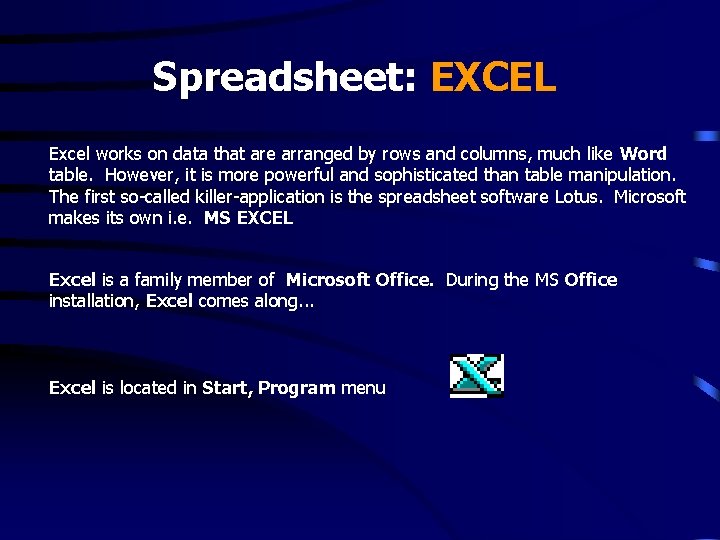 Spreadsheet: EXCEL

Excel works on data that are arranged by rows and columns, much like Word table. However, it is more powerful and sophisticated than table manipulation. The first so-called killer-application is the spreadsheet software Lotus. Microsoft makes its own i.e. MS EXCEL

Excel is a family member of Microsoft Office. During the MS Office installation, Excel comes along...

Excel is located in Start, Program menu